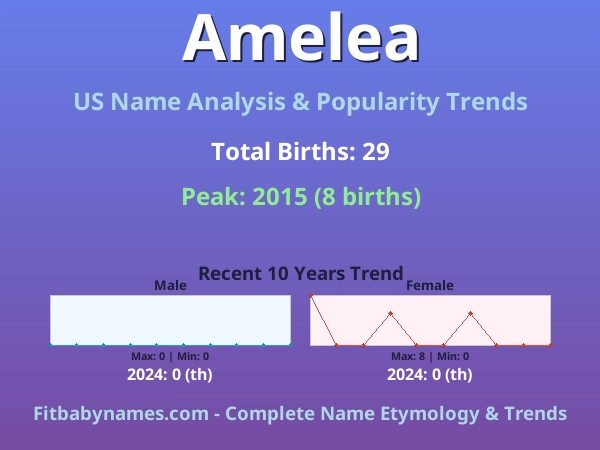 Amelea

US Name Analysis & Popularity Trends

Total Births: 29

Peak: 2015 (8 births)

Recent 10 Years Trend

Male

Max: 0 | Min: 0

2024: 0 (th)

Female

Max: 8 | Min: 0

2024: 0 (th)

Fitbabynames.com - Complete Name Etymology & Trends